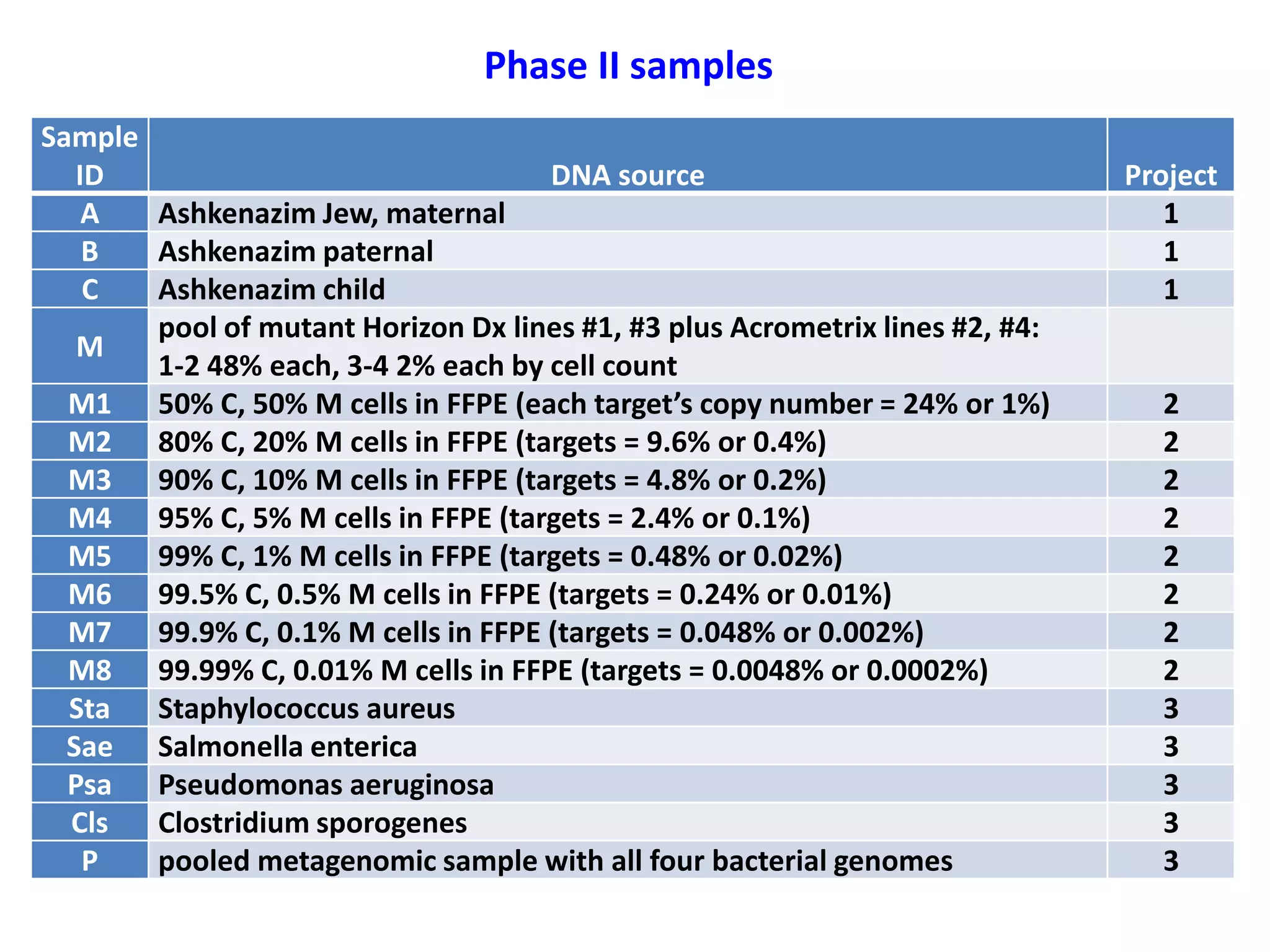 Phase II samples

| Sample ID | DNA source | Project |
|---|---|---|
| A | Ashkenazim Jew, maternal | 1 |
| B | Ashkenazim paternal | 1 |
| C | Ashkenazim child | 1 |
| M | pool of mutant Horizon Dx lines #1, #3 plus Acrometrix lines #2, #4: 1-2 48% each, 3-4 2% each by cell count | |
| M1 | 50% C, 50% M cells in FFPE (each target's copy number = 24% or 1%) | 2 |
| M2 | 80% C, 20% M cells in FFPE (targets = 9.6% or 0.4%) | 2 |
| M3 | 90% C, 10% M cells in FFPE (targets = 4.8% or 0.2%) | 2 |
| M4 | 95% C, 5% M cells in FFPE (targets = 2.4% or 0.1%) | 2 |
| M5 | 99% C, 1% M cells in FFPE (targets = 0.48% or 0.02%) | 2 |
| M6 | 99.5% C, 0.5% M cells in FFPE (targets = 0.24% or 0.01%) | 2 |
| M7 | 99.9% C, 0.1% M cells in FFPE (targets = 0.048% or 0.002%) | 2 |
| M8 | 99.99% C, 0.01% M cells in FFPE (targets = 0.0048% or 0.0002%) | 2 |
| Sta | Staphylococcus aureus | 3 |
| Sae | Salmonella enterica | 3 |
| Psa | Pseudomonas aeruginosa | 3 |
| Cls | Clostridium sporogenes | 3 |
| P | pooled metagenomic sample with all four bacterial genomes | 3 |